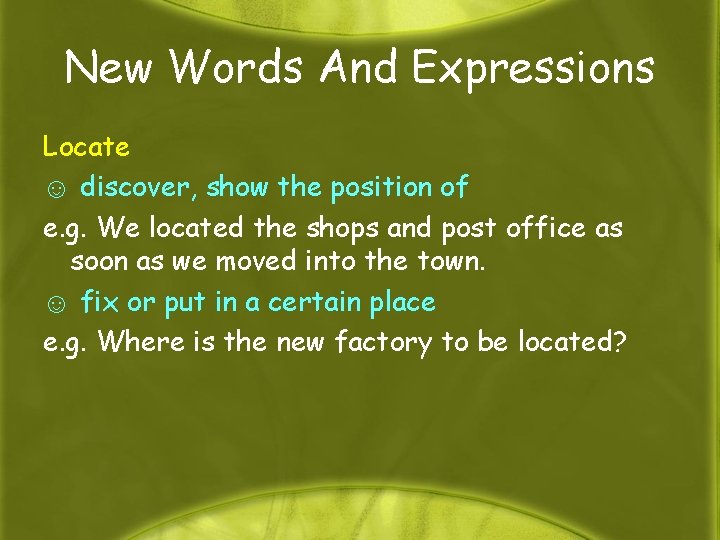 New Words And Expressions

Locate

☺ discover, show the position of

e.g. We located the shops and post office as soon as we moved into the town.

☺ fix or put in a certain place

e.g. Where is the new factory to be located?